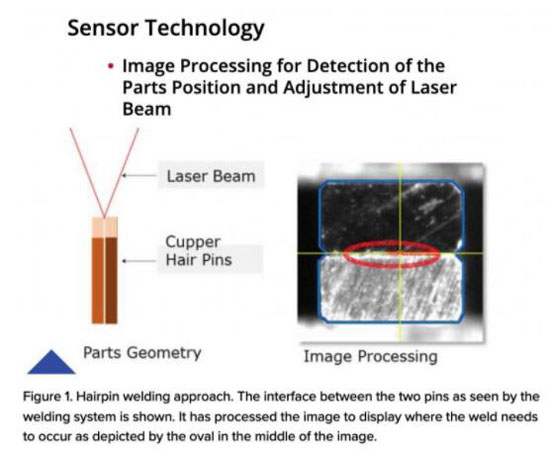 Sensor Technology

• Image Processing for Detection of the Parts Position and Adjustment of Laser Beam

Laser Beam

Cupper Hair Pins

Parts Geometry

Image Processing

Figure 1. Hairpin welding approach. The interface between the two pins as seen by the welding system is shown. It has processed the image to display where the weld needs to occur as depicted by the oval in the middle of the image.